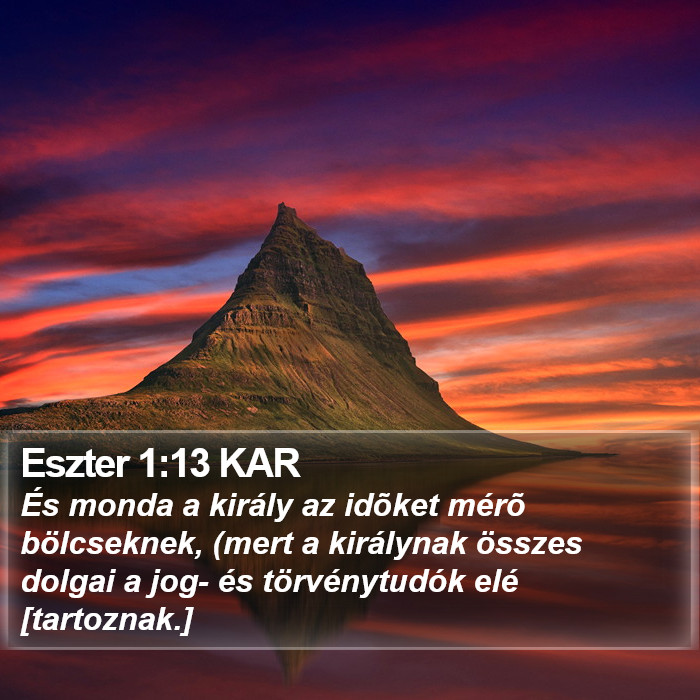 Eszter 1:13 KAR

És monda a király az idõket mérõ bölcseknek, (mert a királynak összes dolgai a jog- és törvénytudók elé [tartoznak.]